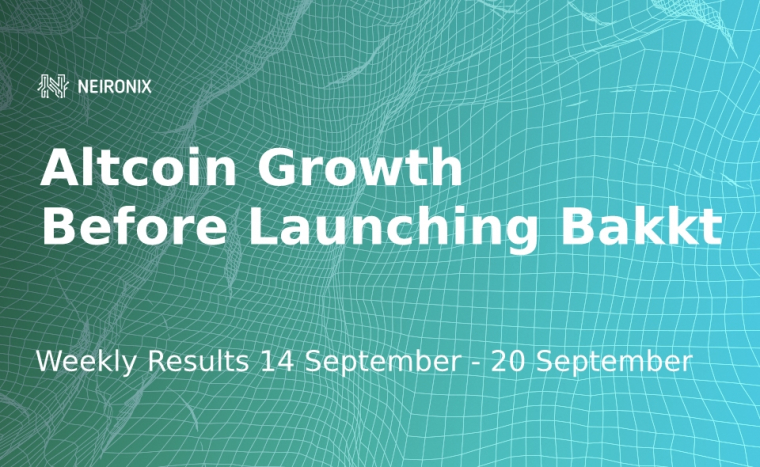 NEIRONIX

Altcoin Growth
Before Launching Bakkt

Weekly Results 14 September - 20 September